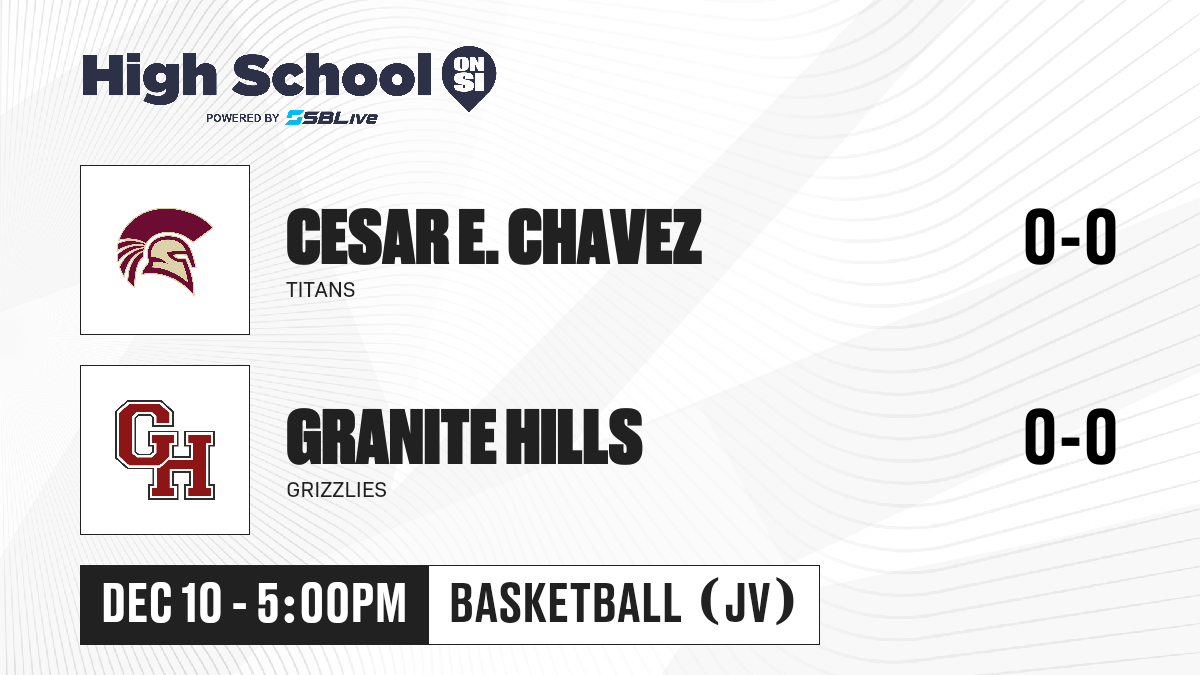 High School ON SI
POWERED BY SBLive

CESAR E. CHAVEZ
TITANS
0-0

GH
GRANITE HILLS
GRIZZLIES
0-0

DEC 10 - 5:00PM
BASKETBALL (JV)